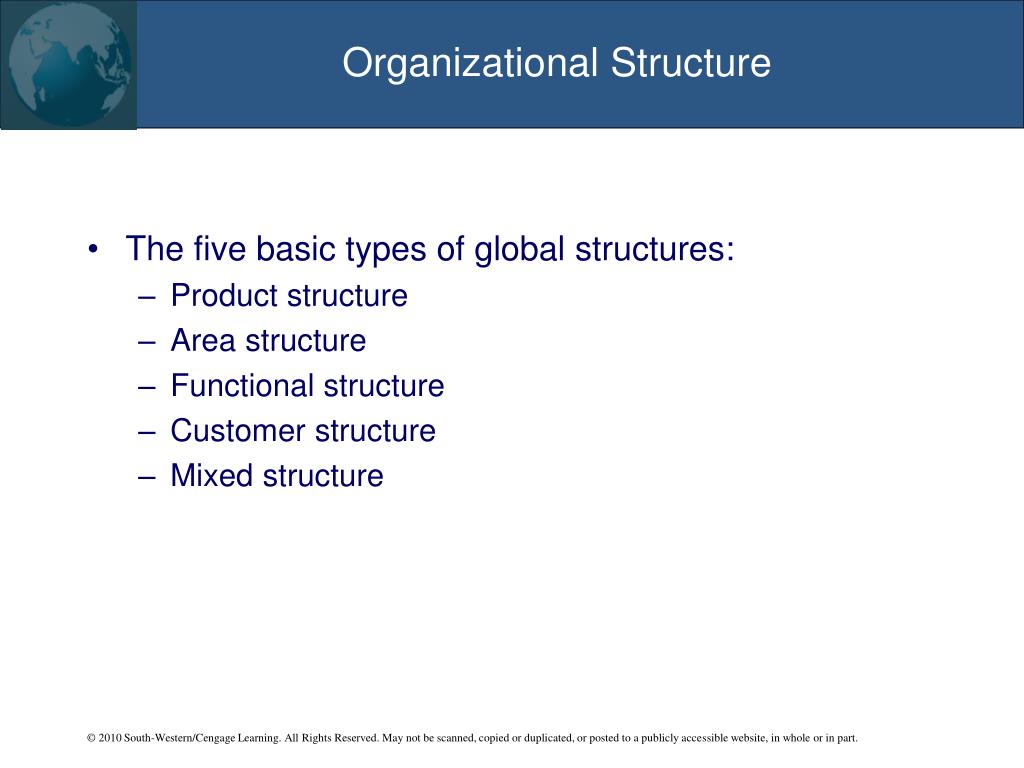 Organizational Structure

• The five basic types of global structures:
– Product structure
– Area structure
– Functional structure
– Customer structure
– Mixed structure

© 2010 South-Western/Cengage Learning. All Rights Reserved. May not be scanned, copied or duplicated, or posted to a publicly accessible website, in whole or in part.